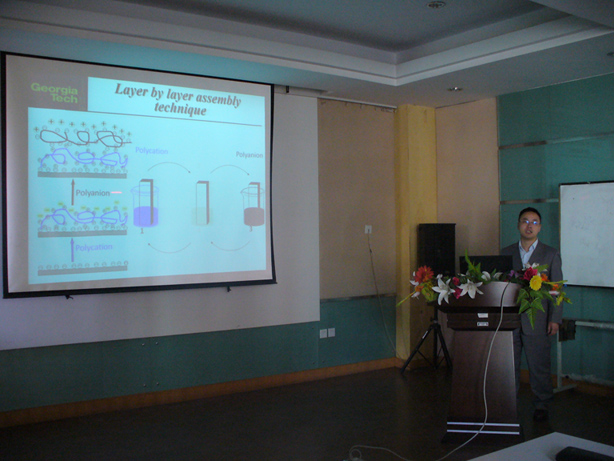 Georgia Tech

Layer by layer assembly technique

Polycation

Polyanion

Polyanion

Polycation